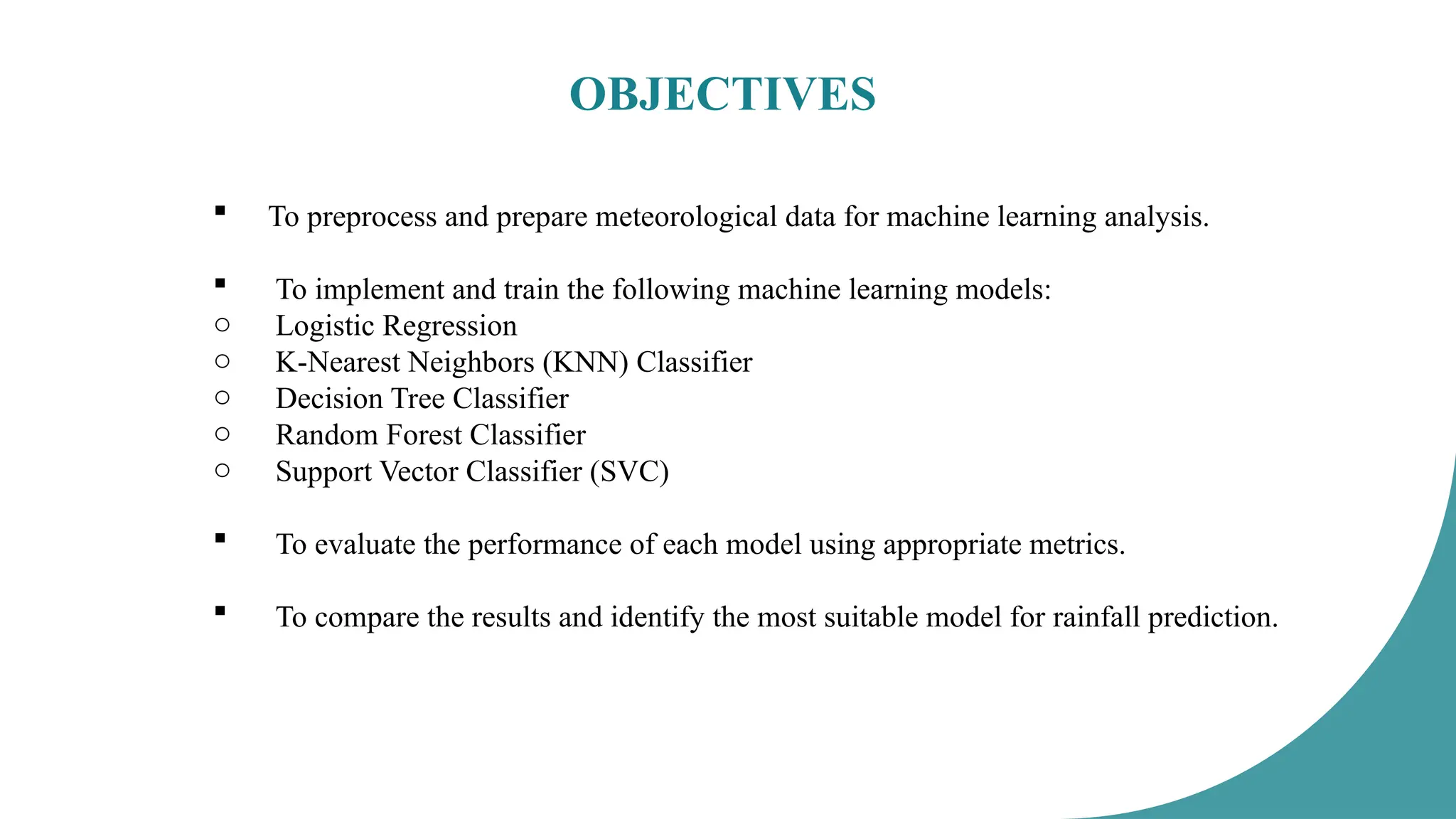 OBJECTIVES

▪ To preprocess and prepare meteorological data for machine learning analysis.

▪ To implement and train the following machine learning models:
○ Logistic Regression
○ K-Nearest Neighbors (KNN) Classifier
○ Decision Tree Classifier
○ Random Forest Classifier
○ Support Vector Classifier (SVC)

▪ To evaluate the performance of each model using appropriate metrics.

▪ To compare the results and identify the most suitable model for rainfall prediction.